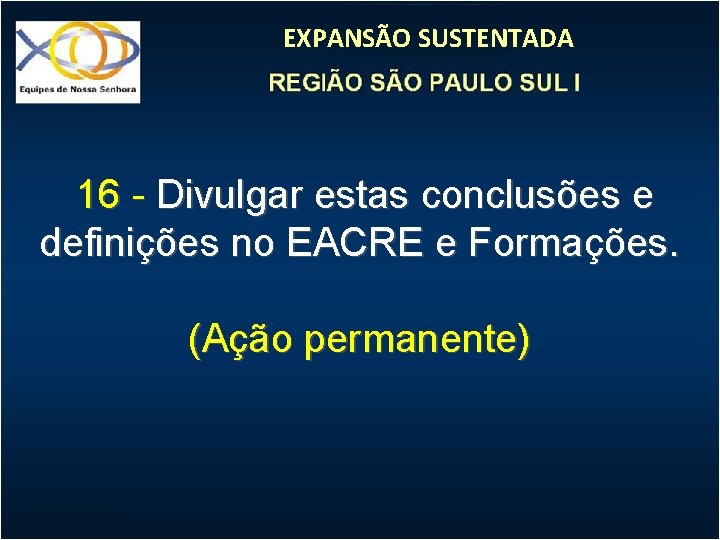 Equipes de Nossa Senhora

EXPANSÃO SUSTENTADA

REGIÃO SÃO PAULO SUL I

16 - Divulgar estas conclusões e definições no EACRE e Formações.

(Ação permanente)